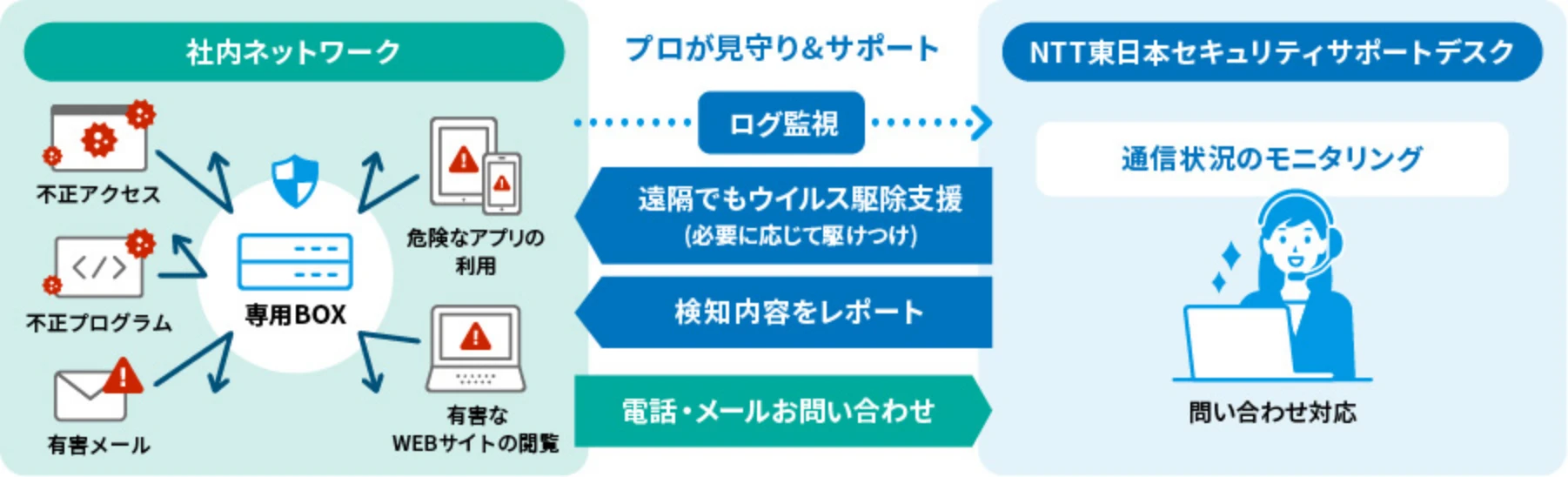 社内ネットワーク

不正アクセス

不正プログラム

有害メール

専用BOX

危険なアプリの利用

有害なWEBサイトの閲覧

プロが見守り&サポート

ログ監視

遠隔でもウイルス駆除支援
(必要に応じて駆けつけ)

検知内容をレポート

電話・メールお問い合わせ

NTT東日本セキュリティサポートデスク

通信状況のモニタリング

問い合わせ対応